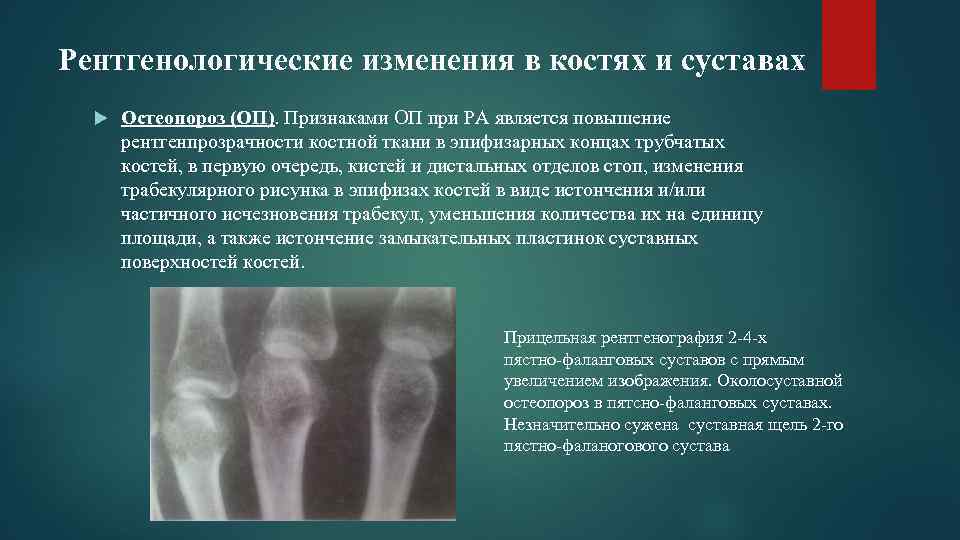 Рентгенологические изменения в костях и суставах

Остеопороз (ОП). Признаками ОП при РА является повышение рентгенпрозрачности костной ткани в эпифизарных концах трубчатых костей, в первую очередь, кистей и дистальных отделов стоп, изменения трабекулярного рисунка в эпифизах костей в виде истончения и/или частичного исчезновения трабекул, уменьшения количества их на единицу площади, а также истончение замыкательных пластинок суставных поверхностей костей.

Прицельная рентгенография 2-4-х пястно-фаланговых суставов с прямым увеличением изображения. Околосуставной остеопороз в пятсно-фаланговых суставах. Незначительно сужена суставная щель 2-го пястно-фаланогового сустава